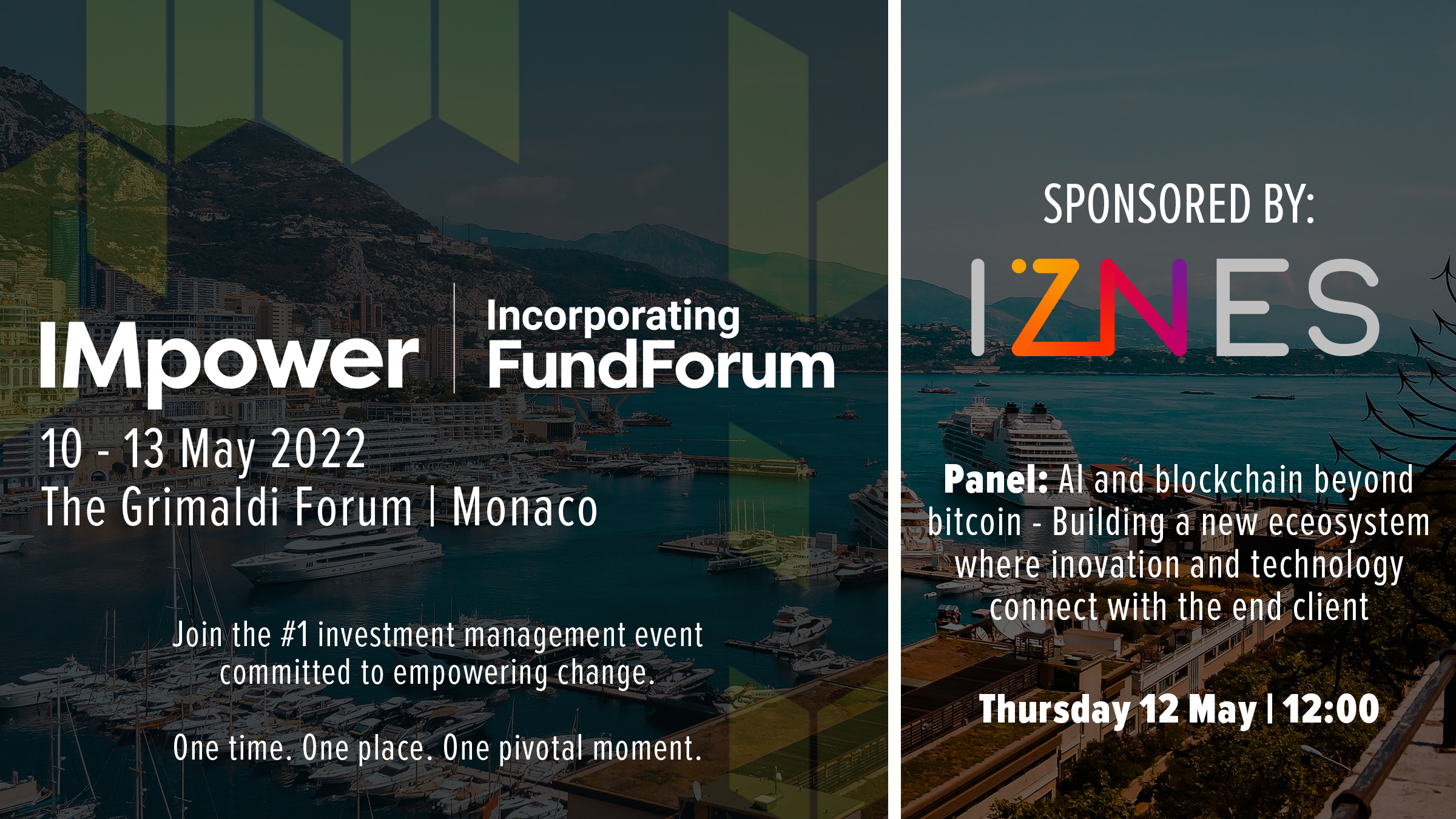 IMpower | Incorporating FundForum

10 - 13 May 2022
The Grimaldi Forum | Monaco

Join the #1 investment management event committed to empowering change.

One time. One place. One pivotal moment.

SPONSORED BY:

IZNES

Panel: AI and blockchain beyond bitcoin - Building a new eceosystem where inovation and technology connect with the end client

Thursday 12 May | 12:00